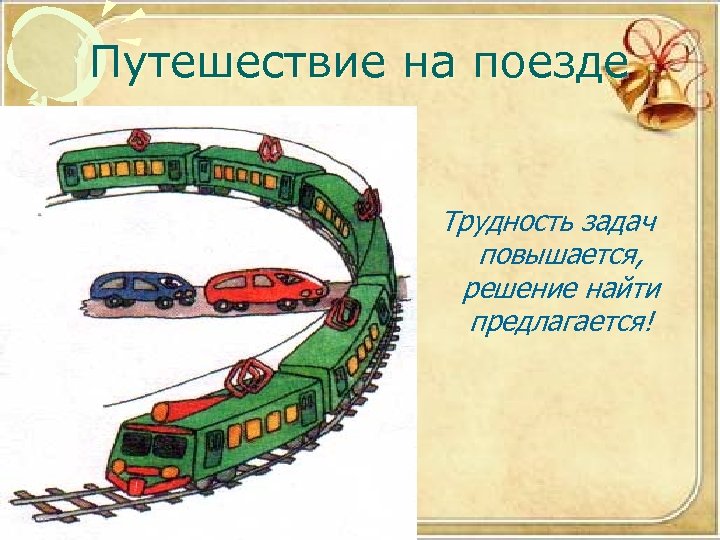 Путешествие на поезде

Трудность задач повышается, решение найти предлагается!